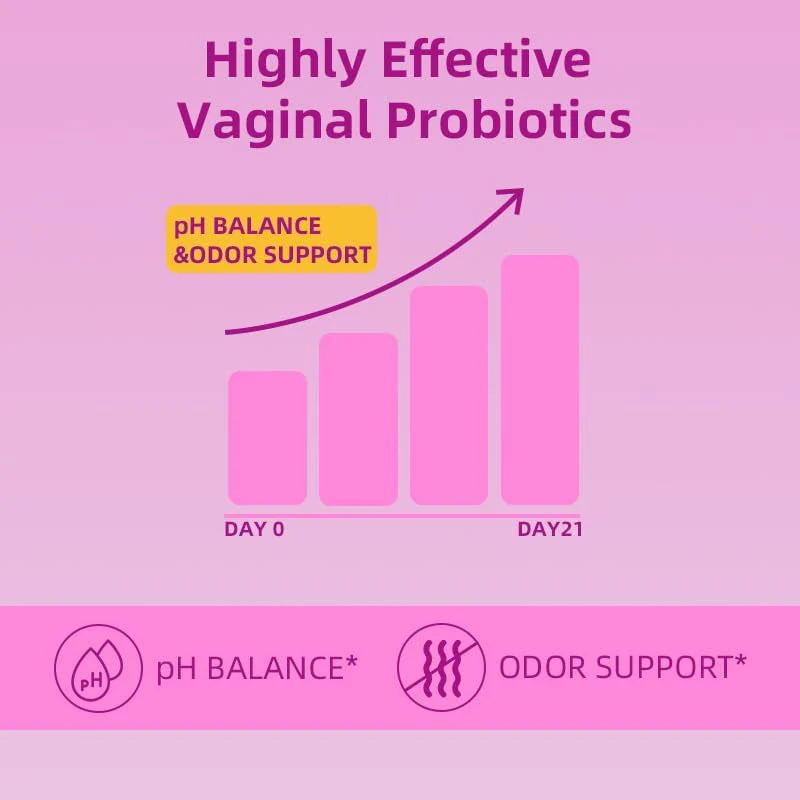 Highly Effective Vaginal Probiotics

pH BALANCE &ODOR SUPPORT

DAY 0

DAY21

pH

pH BALANCE*

ODOR SUPPORT*